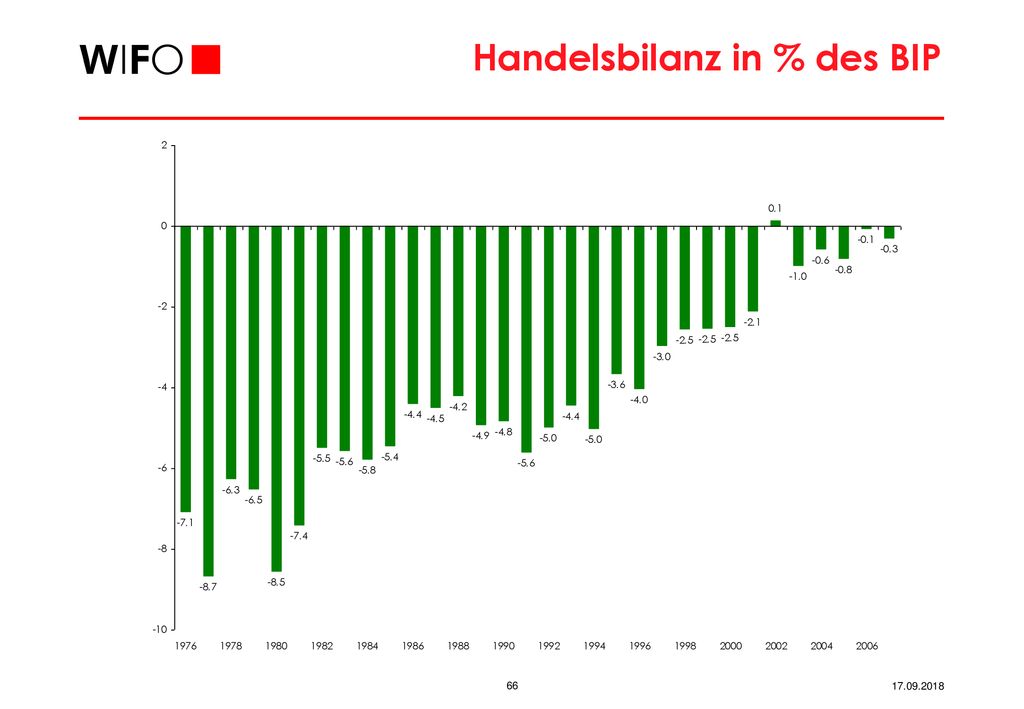 WIFO

Handelsbilanz in % des BIP

2
0
-2
-4
-6
-8
-10

-7.1
-8.7
-6.3
-6.5
-8.5
-7.4
-5.5
-5.6
-5.8
-5.4
-4.4
-4.5
-4.2
-4.9
-4.8
-5.6
-5.0
-4.4
-5.0
-3.6
-4.0
-3.0
-2.5
-2.5
-2.5
-2.1
0.1
-1.0
-0.6
-0.8
-0.1
-0.3

1976 1978 1980 1982 1984 1986 1988 1990 1992 1994 1996 1998 2000 2002 2004 2006

66

17.09.2018